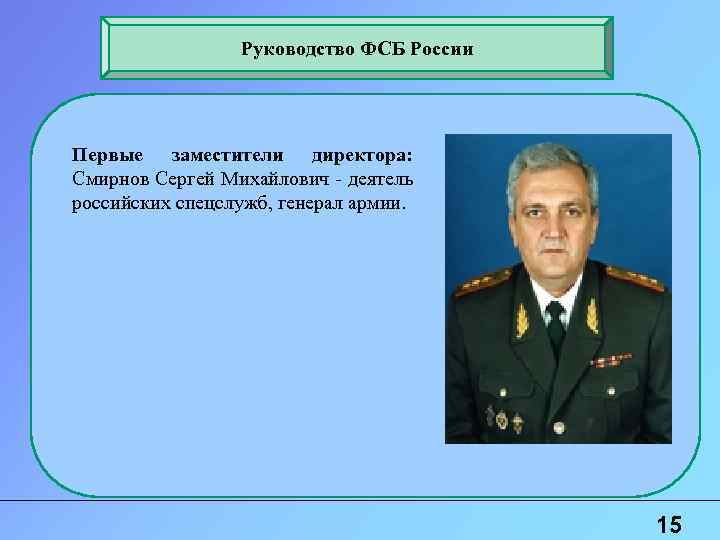 Руководство ФСБ России

**Первые заместители директора:** Смирнов Сергей Михайлович - деятель российских спецслужб, генерал армии.

15